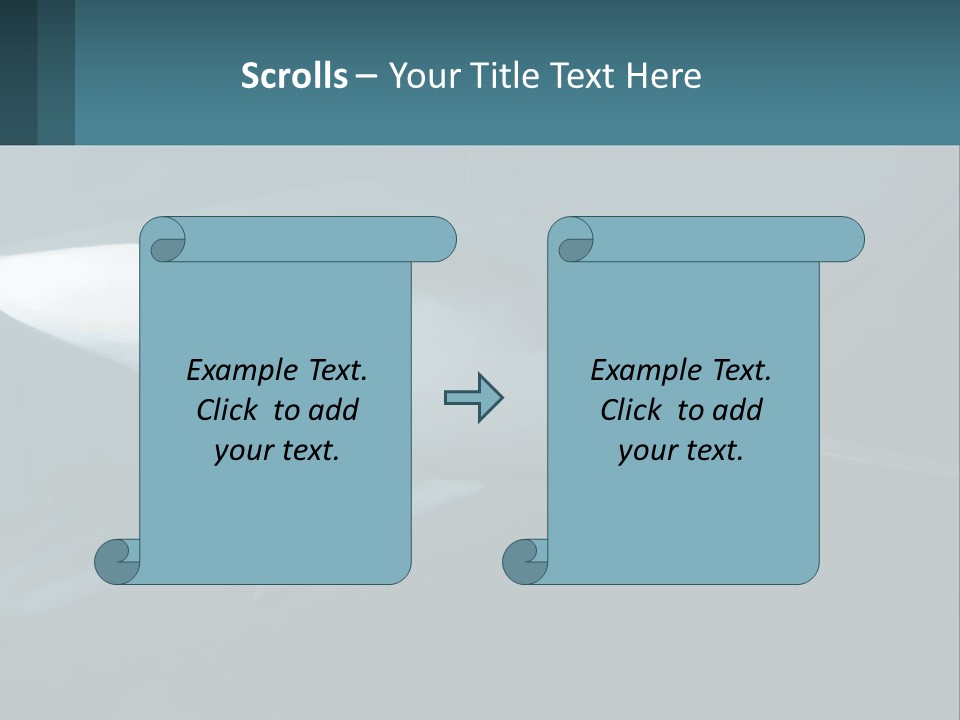 Scrolls – Your Title Text Here

Example Text. Click to add your text.

Example Text. Click to add your text.